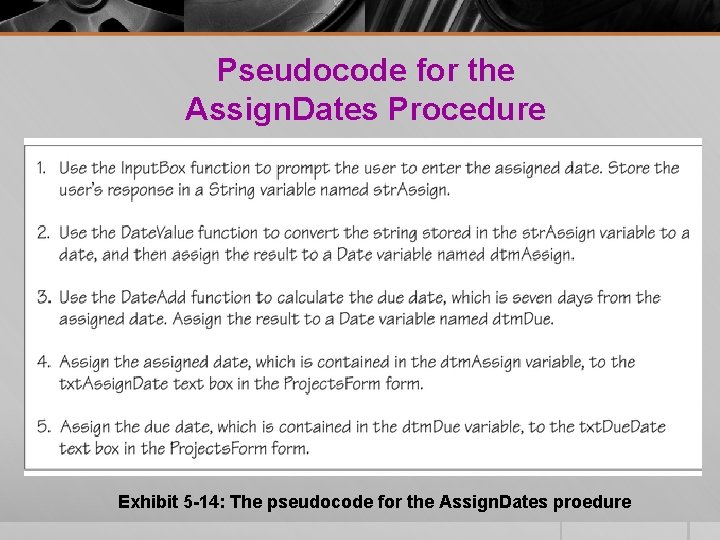 Pseudocode for the AssignDates Procedure

1. Use the InputBox function to prompt the user to enter the assigned date. Store the user's response in a String variable named strAssign.

2. Use the DateValue function to convert the string stored in the strAssign variable to a date, and then assign the result to a Date variable named dtmAssign.

3. Use the DateAdd function to calculate the due date, which is seven days from the assigned date. Assign the result to a Date variable named dtmDue.

4. Assign the assigned date, which is contained in the dtmAssign variable, to the txtAssignDate text box in the ProjectsForm form.

5. Assign the due date, which is contained in the dtmDue variable, to the txtDueDate text box in the ProjectsForm form.

Exhibit 5-14: The pseudocode for the AssignDates proedure